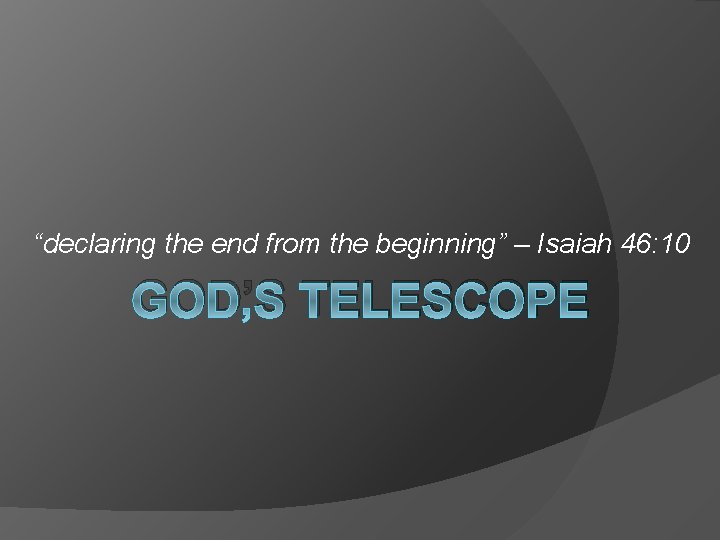 “declaring the end from the beginning” – Isaiah 46:10

GOD’S TELESCOPE